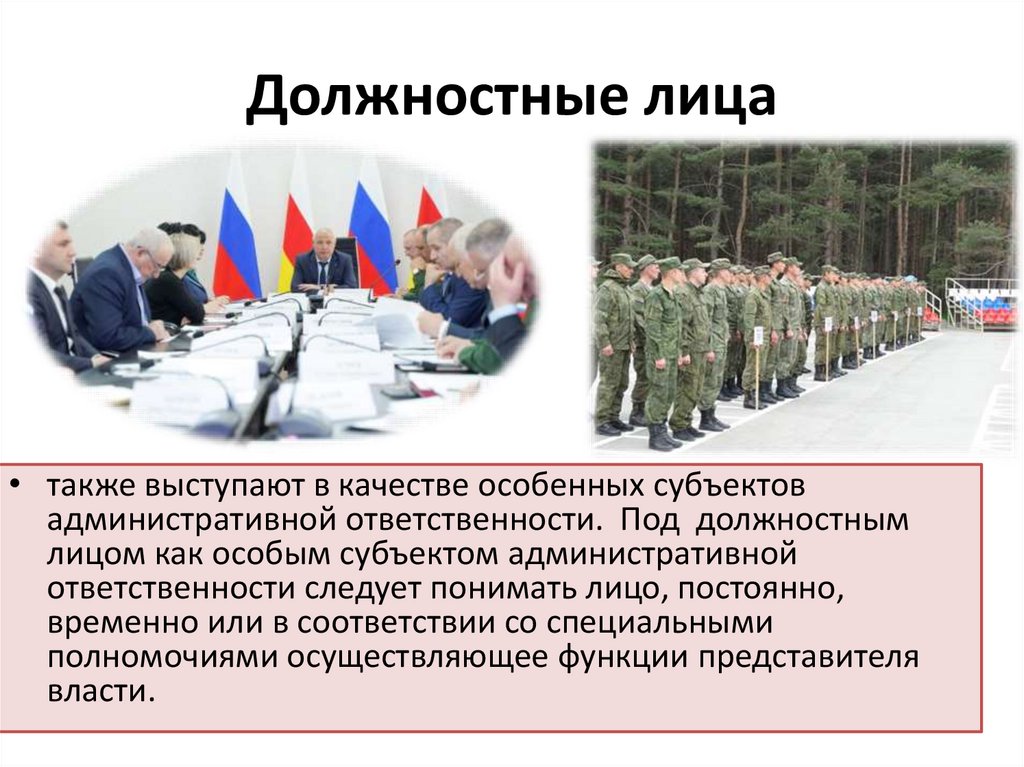 Должностные лица

• также выступают в качестве особенных субъектов административной ответственности. Под должностным лицом как особым субъектом административной ответственности следует понимать лицо, постоянно, временно или в соответствии со специальными полномочиями осуществляющее функции представителя власти.